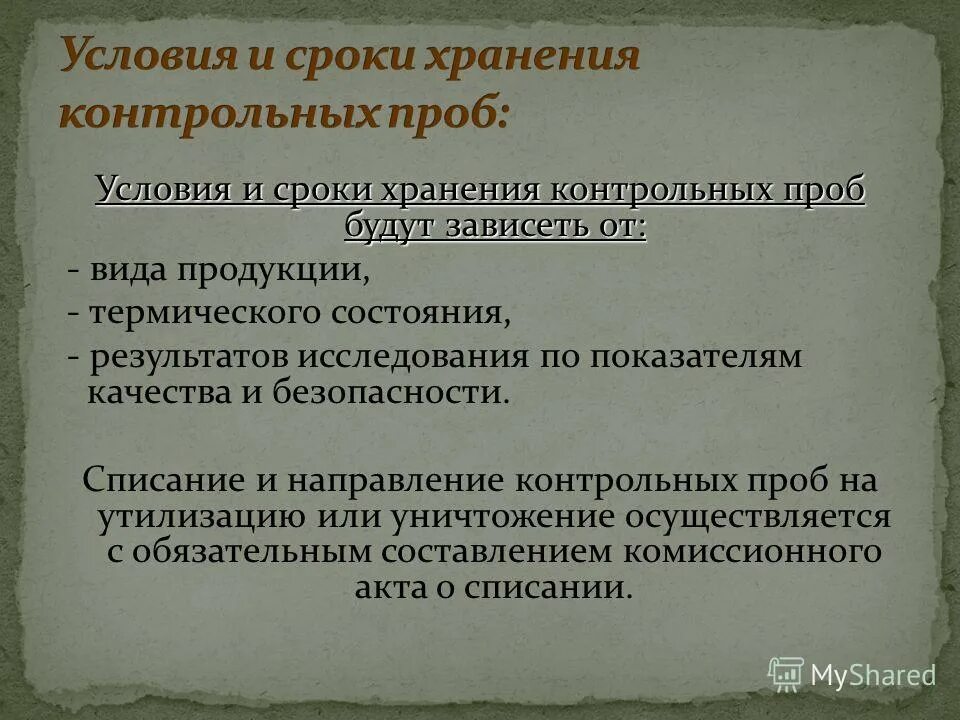 Условия и сроки хранения контрольных проб:

Условия и сроки хранения контрольных проб будут зависеть от:
- вида продукции,
- термического состояния,
- результатов исследования по показателям качества и безопасности.

Списание и направление контрольных проб на утилизацию или уничтожение осуществляется с обязательным составлением комиссионного акта о списании.

MyShared